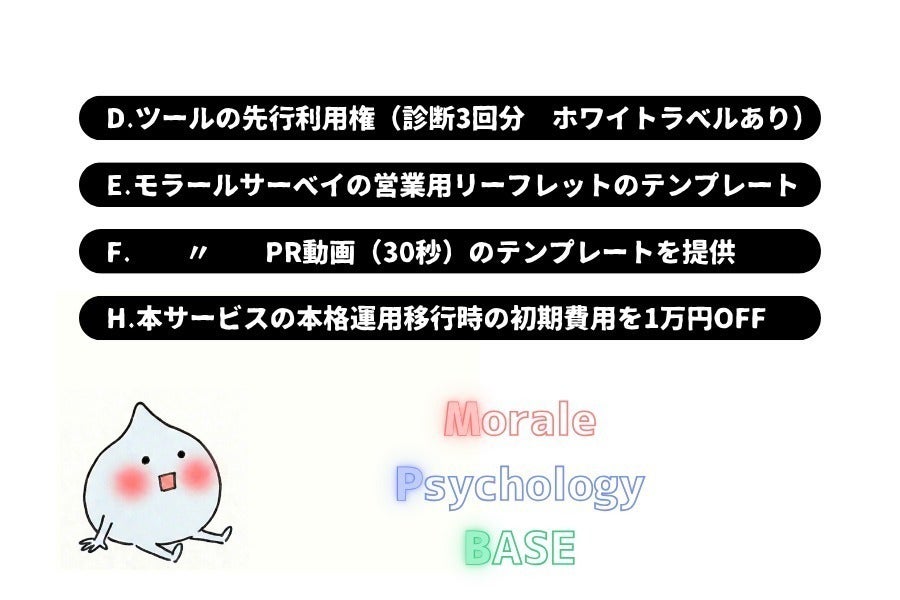 D.ツールの先行利用権（診断3回分　ホワイトラベルあり）

E.モラールサーベイの営業用リーフレットのテンプレート

F.　〃　PR動画（30秒）のテンプレートを提供

H.本サービスの本格運用移行時の初期費用を1万円OFF

Morale
Psychology
BASE